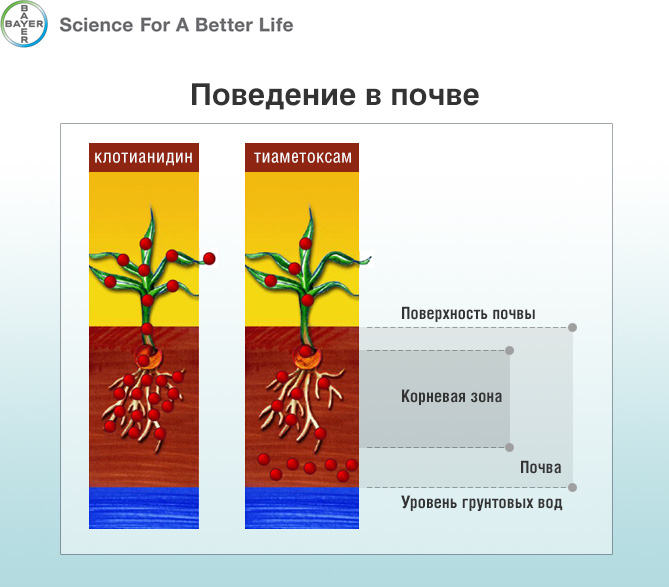 BAYER
BAYER
Science For A Better Life

Поведение в почве

клотианидин

тиаметоксам

Поверхность почвы

Корневая зона

Почва

Уровень грунтовых вод